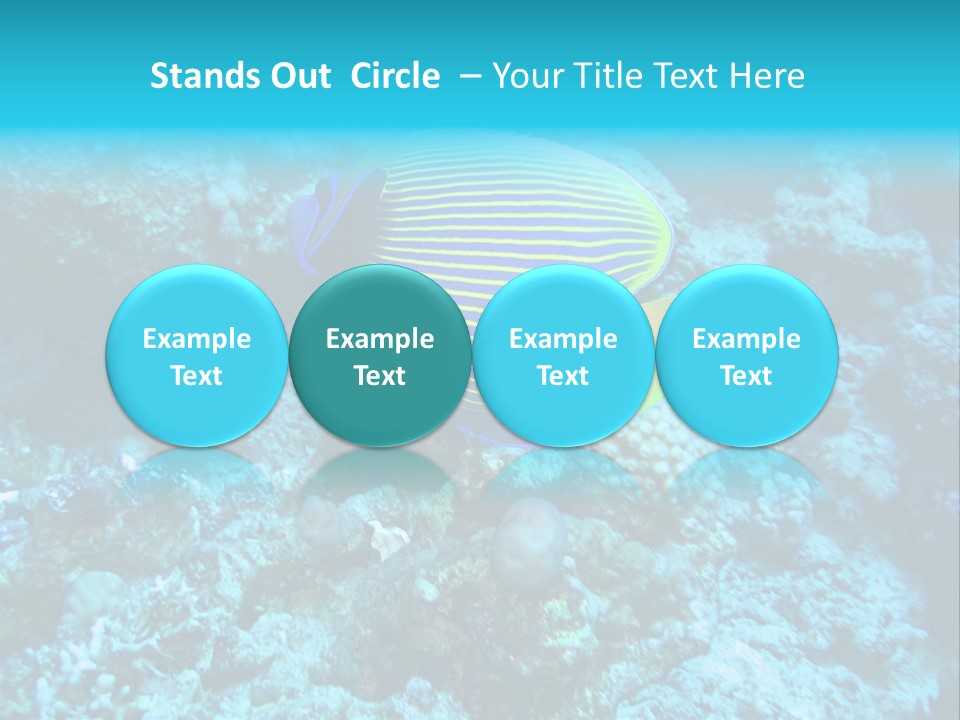 Stands Out Circle – Your Title Text Here

Example Text

Example Text

Example Text

Example Text